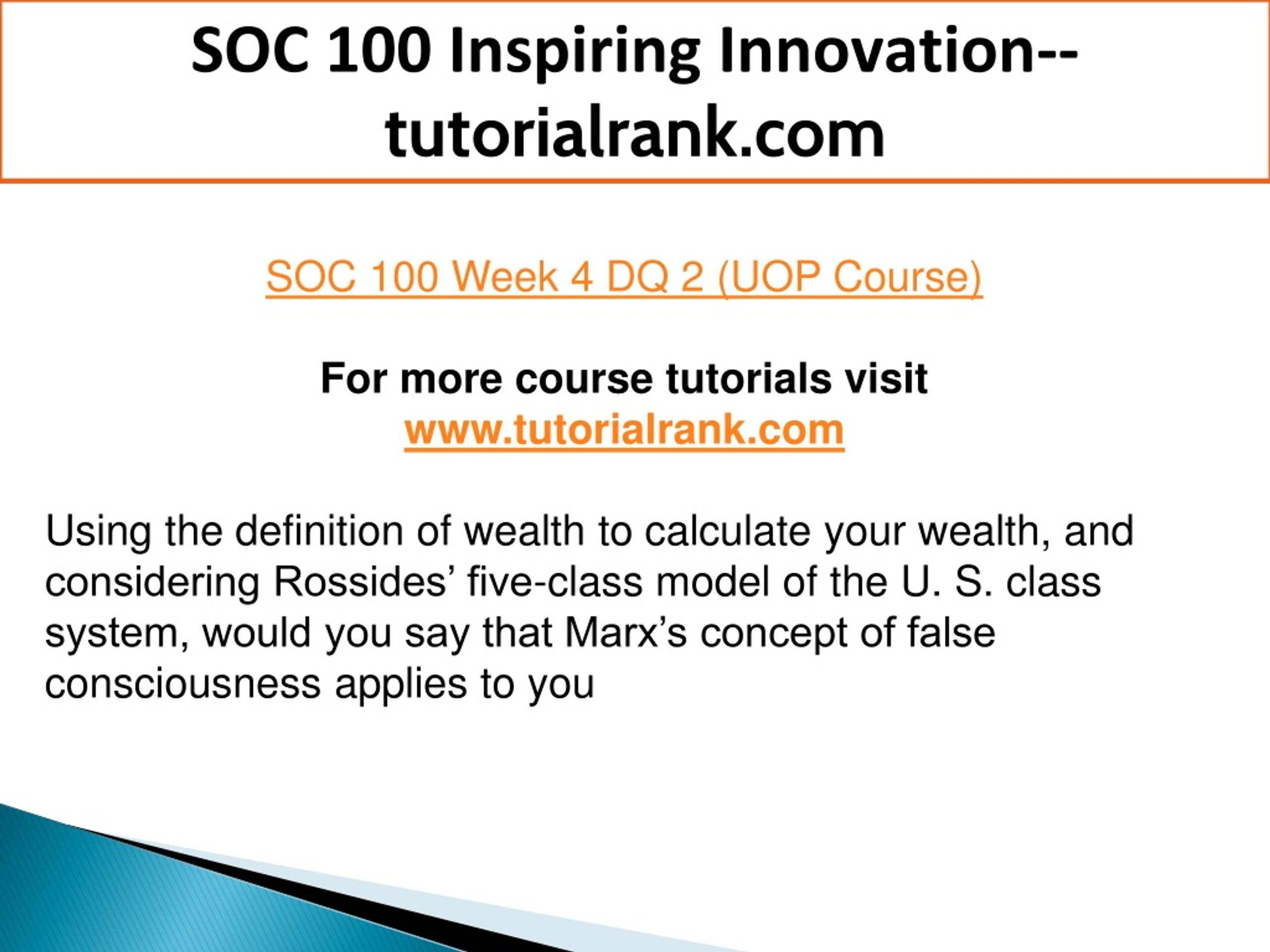 SOC 100 Inspiring Innovation--tutorialrank.com

SOC 100 Week 4 DQ 2 (UOP Course)

For more course tutorials visit
www.tutorialrank.com

Using the definition of wealth to calculate your wealth, and considering Rossides’ five-class model of the U. S. class system, would you say that Marx’s concept of false consciousness applies to you